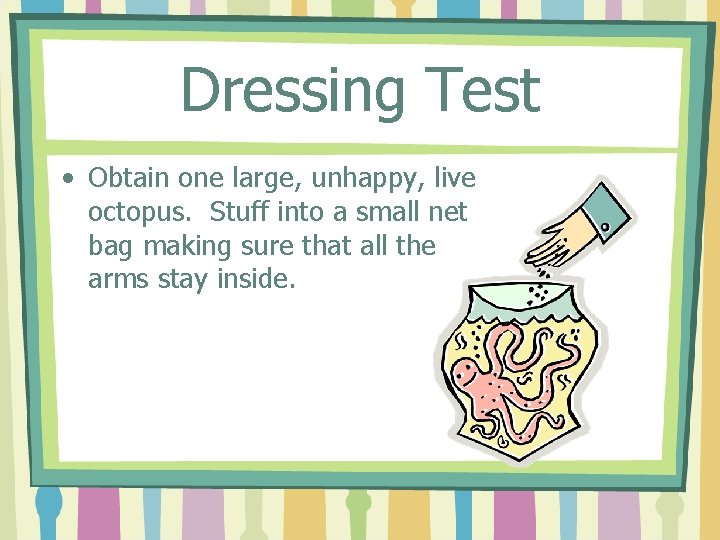 Dressing Test

• Obtain one large, unhappy, live octopus. Stuff into a small net bag making sure that all the arms stay inside.